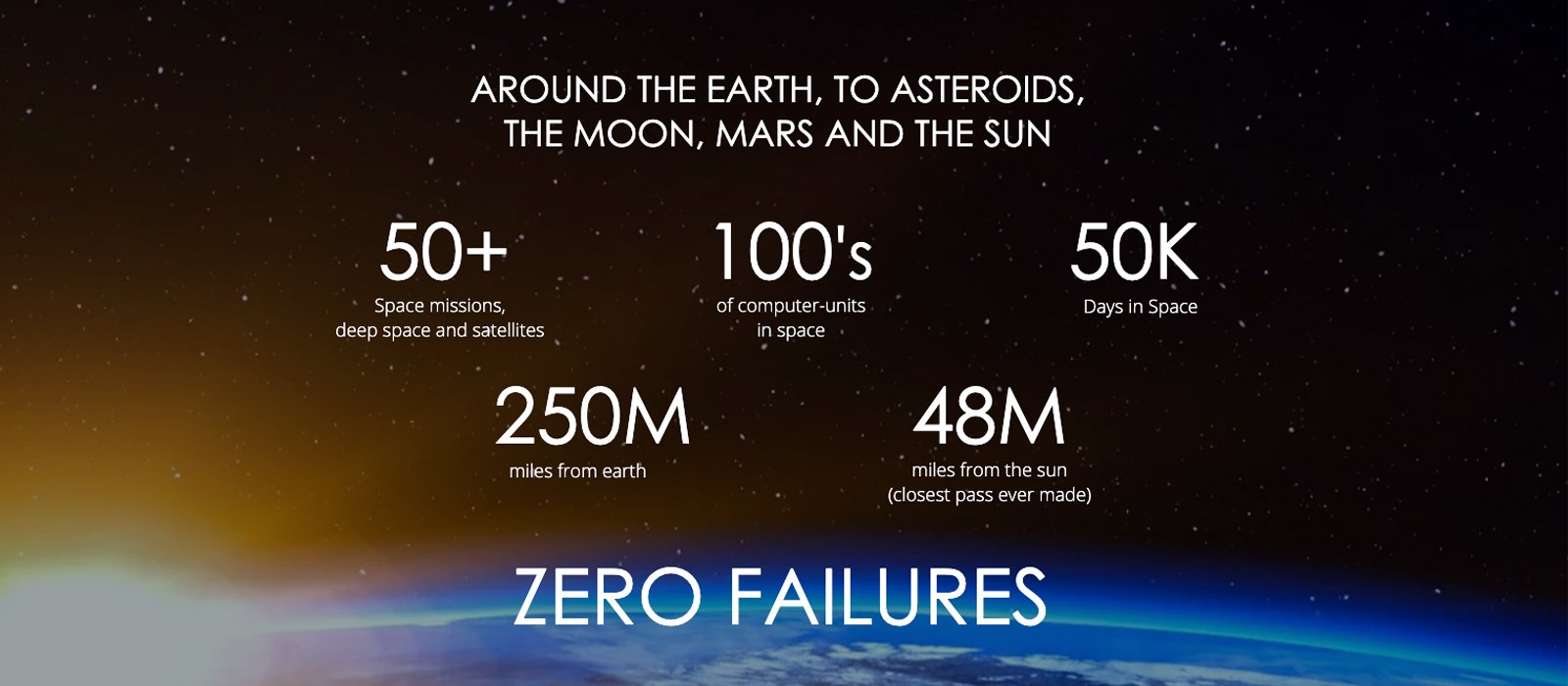 AROUND THE EARTH, TO ASTEROIDS, THE MOON, MARS AND THE SUN

50+
Space missions, deep space and satellites

100's
of computer-units in space

50K
Days in Space

250M
miles from earth

48M
miles from the sun (closest pass ever made)

ZERO FAILURES